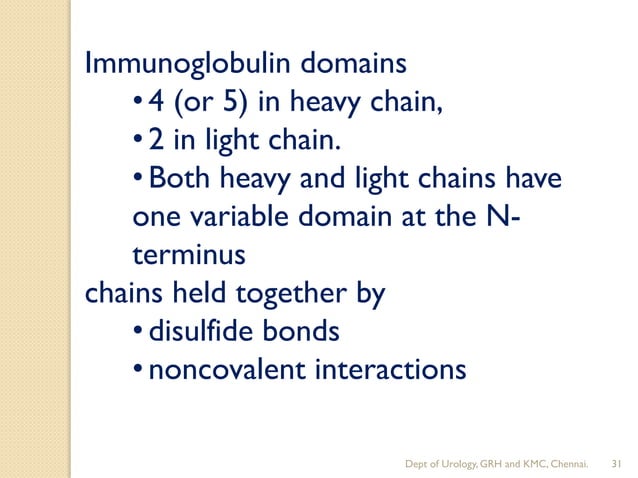 Immunoglobulin domains

• 4 (or 5) in heavy chain,
• 2 in light chain.
• Both heavy and light chains have one variable domain at the N-terminus

chains held together by

• disulfide bonds
• noncovalent interactions

Dept of Urology, GRH and KMC, Chennai. 31